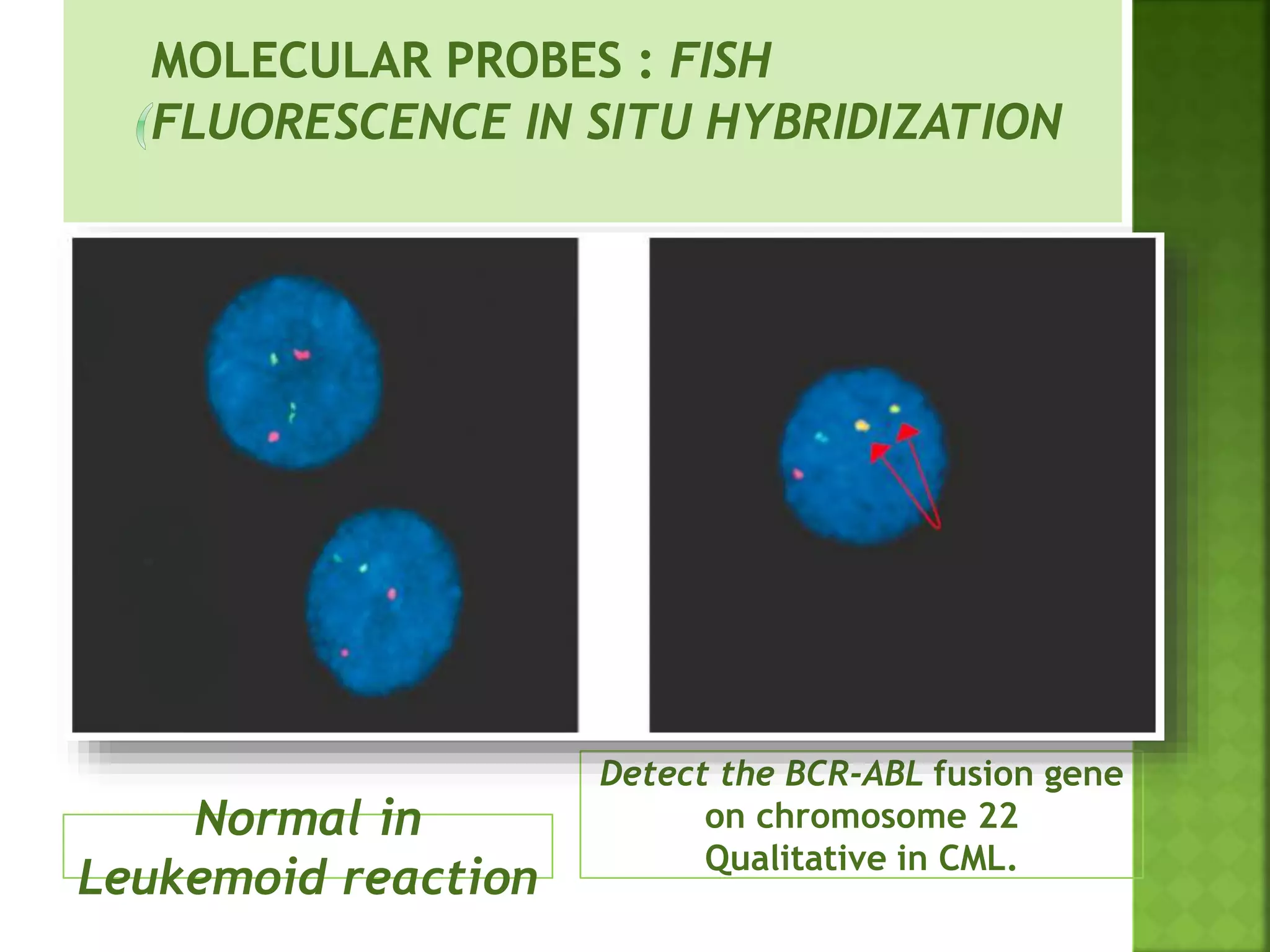 MOLECULAR PROBES : FISH (FLUORESCENCE IN SITU HYBRIDIZATION

Normal in Leukemoid reaction

Detect the BCR-ABL fusion gene on chromosome 22 Qualitative in CML.